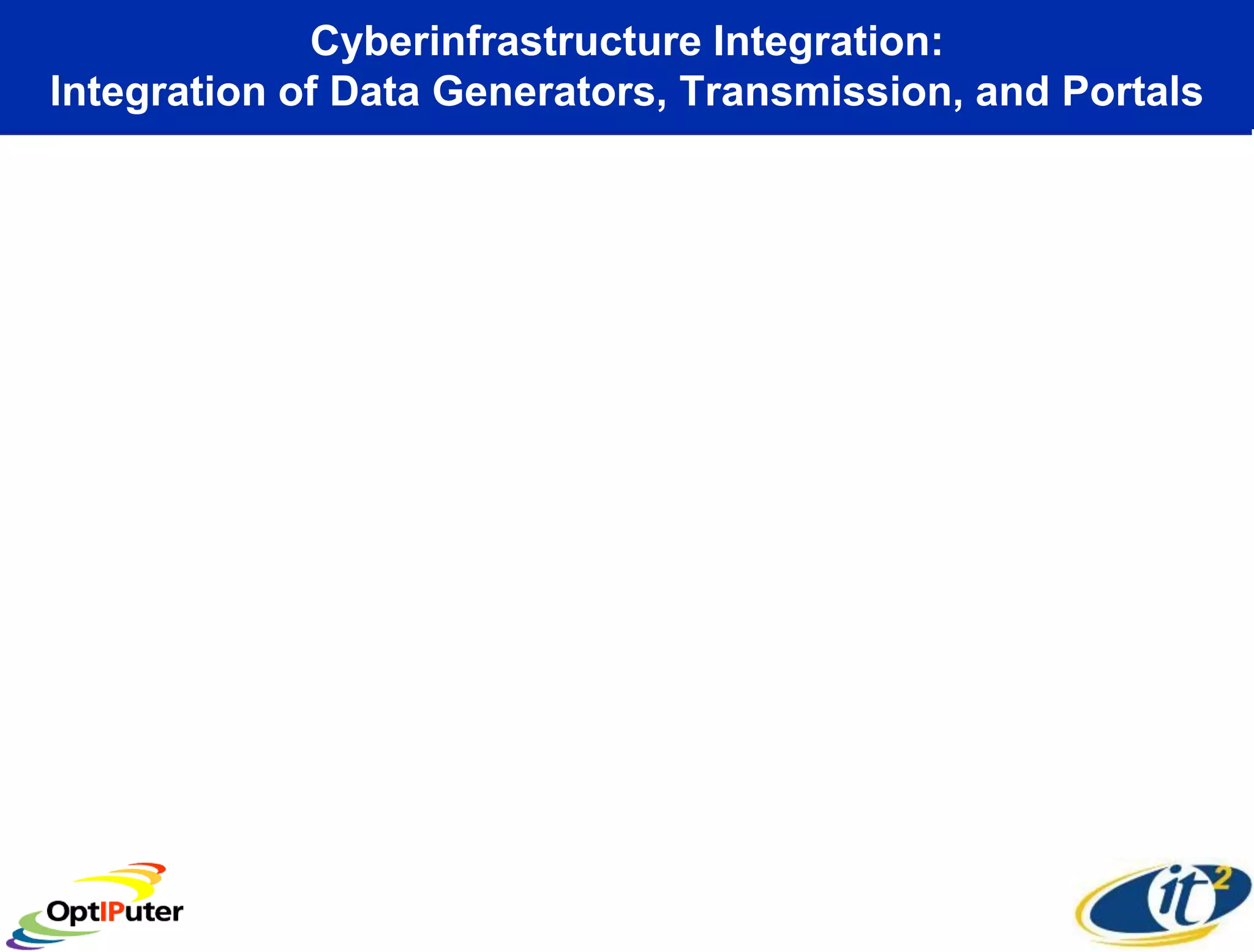 Cyberinfrastructure Integration:
Integration of Data Generators, Transmission, and Portals

OptIPuter

$it^2$